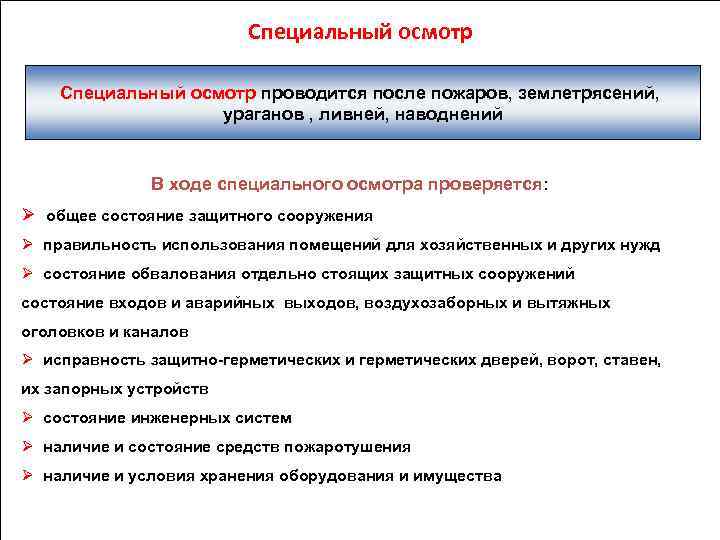 Специальный осмотр

Специальный осмотр проводится после пожаров, землетрясений, ураганов , ливней, наводнений

В ходе специального осмотра проверяется:

➢ общее состояние защитного сооружения

➢ правильность использования помещений для хозяйственных и других нужд

➢ состояние обвалования отдельно стоящих защитных сооружений состояние входов и аварийных выходов, воздухозаборных и вытяжных оголовков и каналов

➢ исправность защитно-герметических и герметических дверей, ворот, ставен, их запорных устройств

➢ состояние инженерных систем

➢ наличие и состояние средств пожаротушения

➢ наличие и условия хранения оборудования и имущества